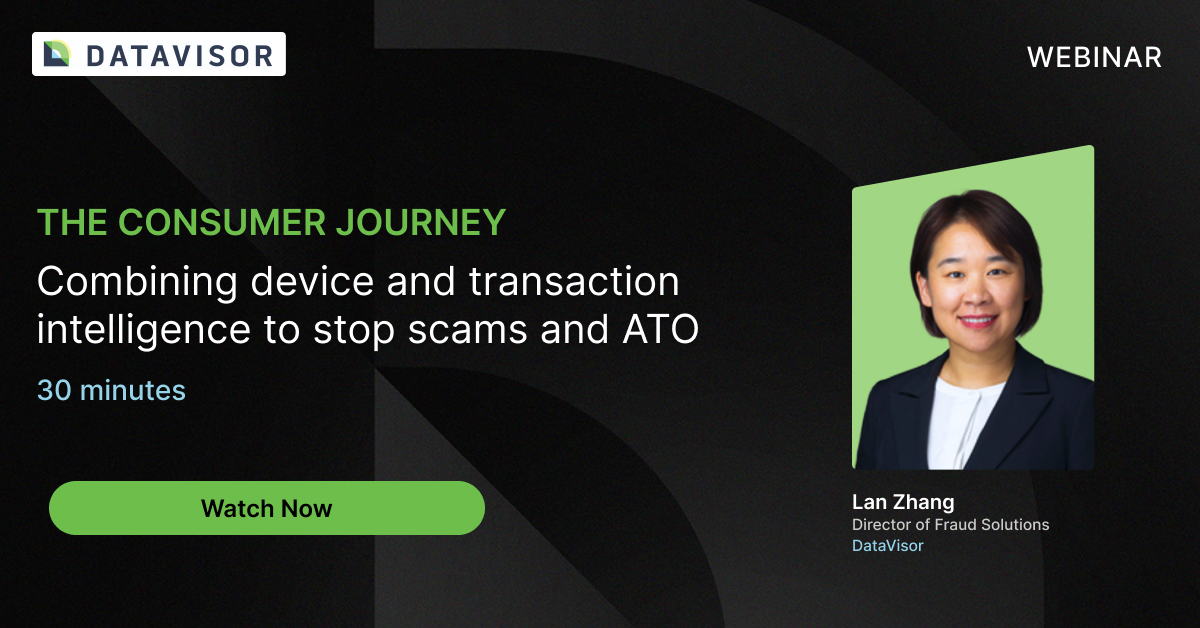 DATAVISOR

WEBINAR

THE CONSUMER JOURNEY

Combining device and transaction intelligence to stop scams and ATO

30 minutes

Watch Now

Lan Zhang
Director of Fraud Solutions
DataVisor